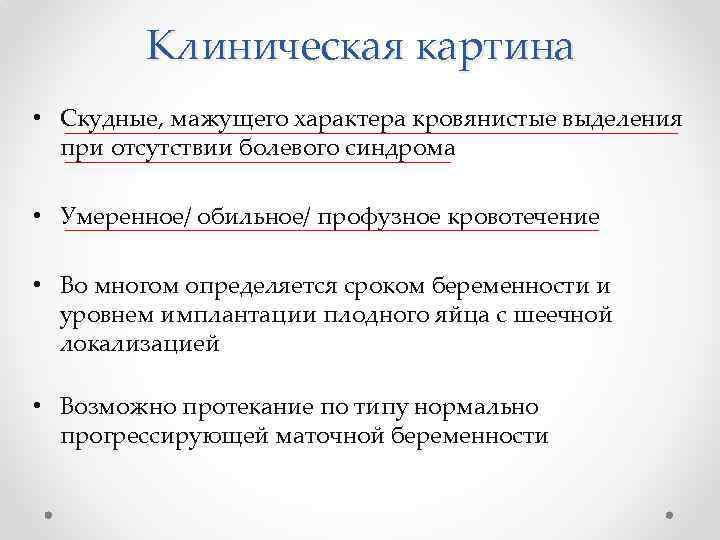 Клиническая картина

• Скудные, мажущего характера кровянистые выделения при отсутствии болевого синдрома

• Умеренное/ обильное/ профузное кровотечение

• Во многом определяется сроком беременности и уровнем имплантации плодного яйца с шеечной локализацией

• Возможно протекание по типу нормально прогрессирующей маточной беременности